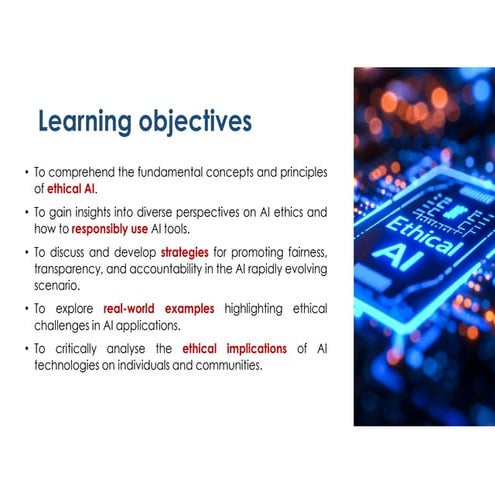 Learning objectives

• To comprehend the fundamental concepts and principles of ethical AI.

• To gain insights into diverse perspectives on AI ethics and how to responsibly use AI tools.

• To discuss and develop strategies for promoting fairness, transparency, and accountability in the AI rapidly evolving scenario.

• To explore real-world examples highlighting ethical challenges in AI applications.

• To critically analyse the ethical implications of AI technologies on individuals and communities.

Ethical AI